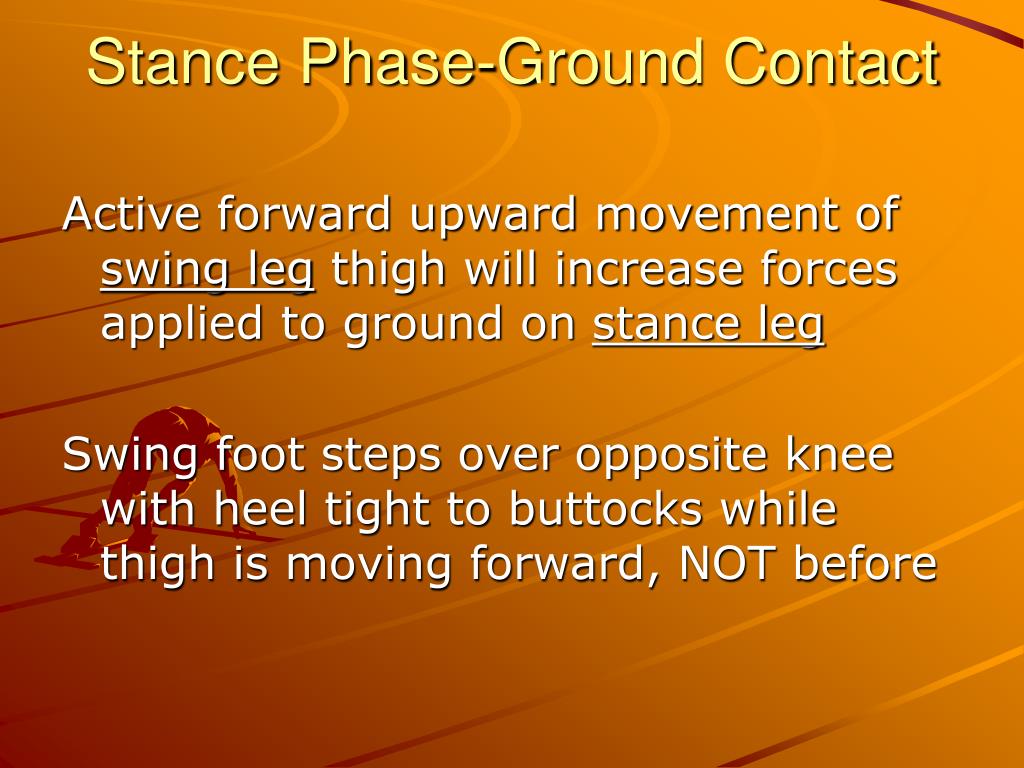 Stance Phase-Ground Contact

Active forward upward movement of swing leg thigh will increase forces applied to ground on stance leg

Swing foot steps over opposite knee with heel tight to buttocks while thigh is moving forward, NOT before